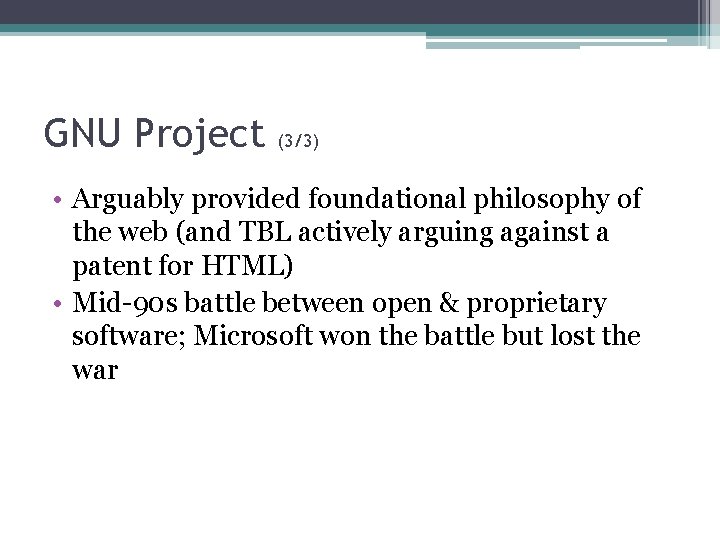 GNU Project (3/3)

• Arguably provided foundational philosophy of the web (and TBL actively arguing against a patent for HTML)
• Mid-90s battle between open & proprietary software; Microsoft won the battle but lost the war